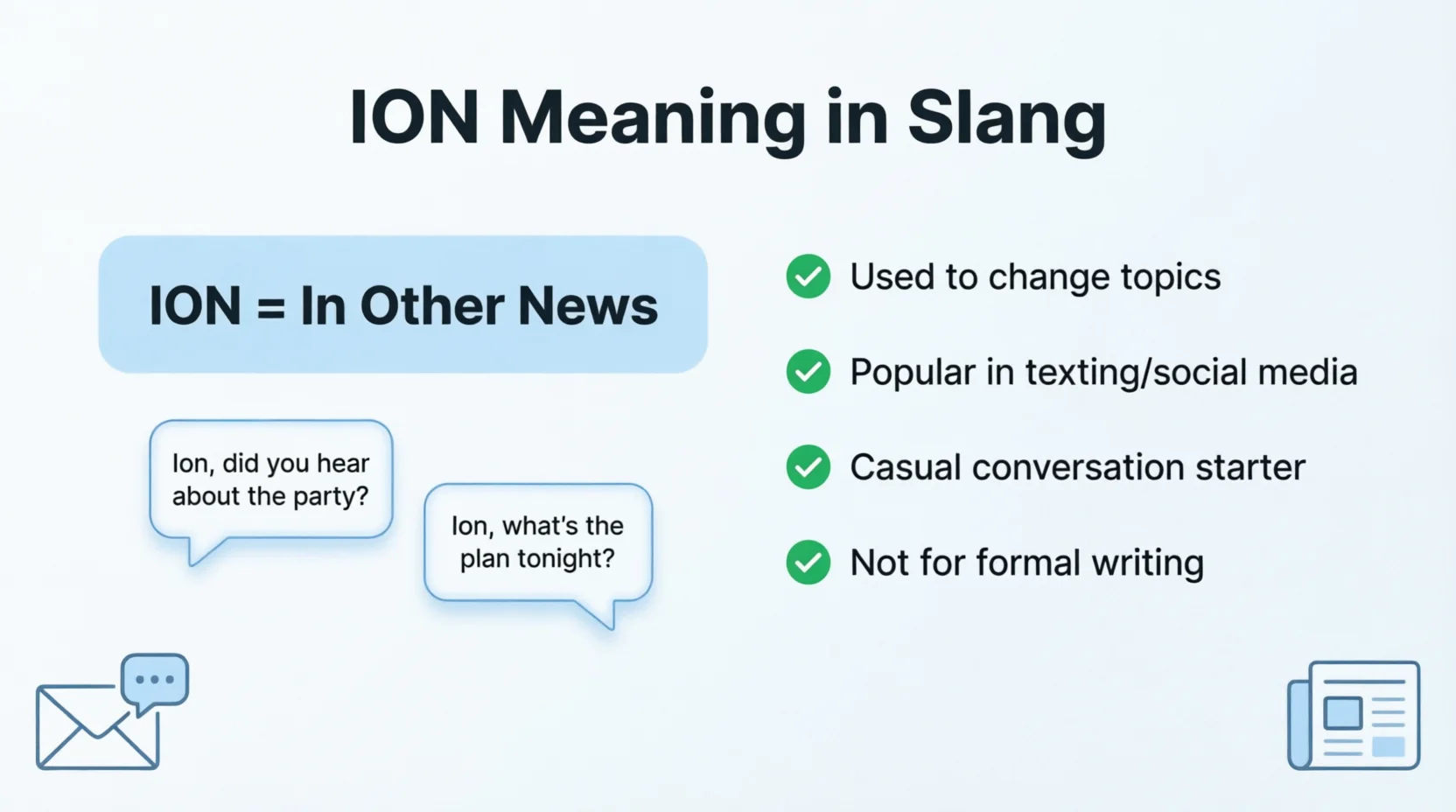 ION Meaning in Slang

ION = In Other News

Ion, did you hear about the party?

Ion, what's the plan tonight?

Used to change topics

Popular in texting/social media

Casual conversation starter

Not for formal writing